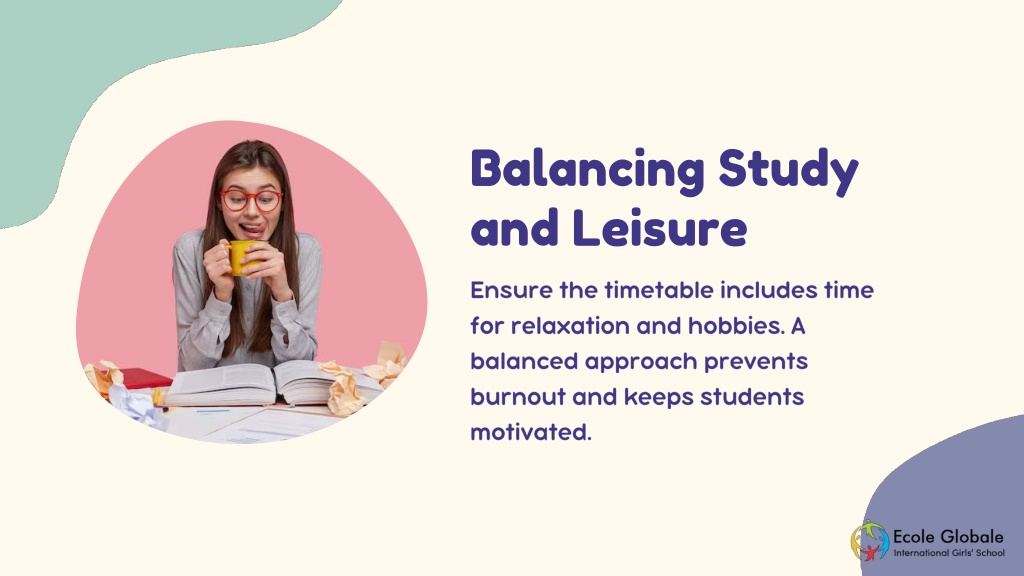 Balancing Study and Leisure

Ensure the timetable includes time for relaxation and hobbies. A balanced approach prevents burnout and keeps students motivated.

Ecole Globale
International Girls' School